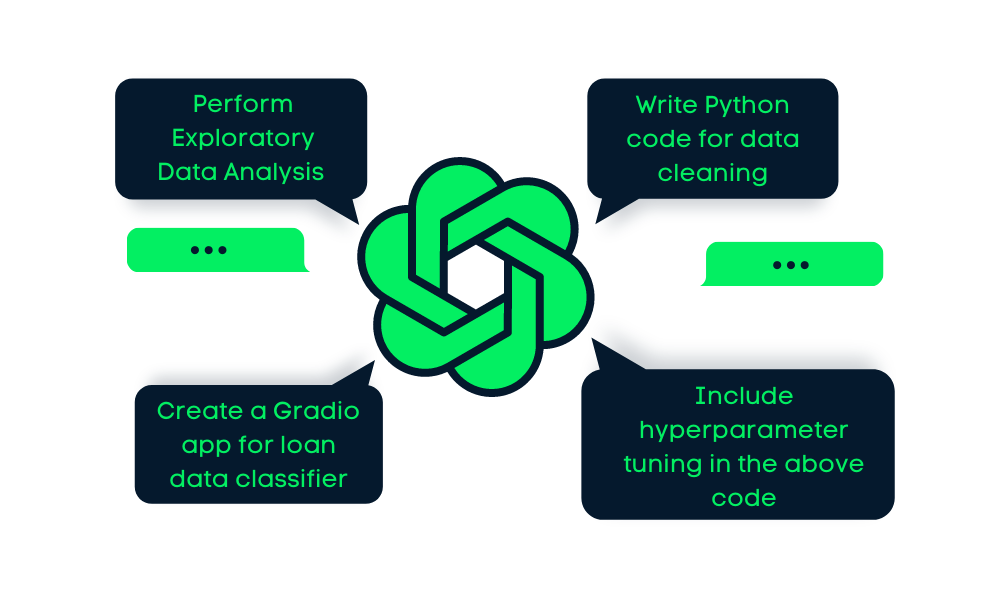 Perform Exploratory Data Analysis

Write Python code for data cleaning

...

...

Create a Gradio app for loan data classifier

Include hyperparameter tuning in the above code